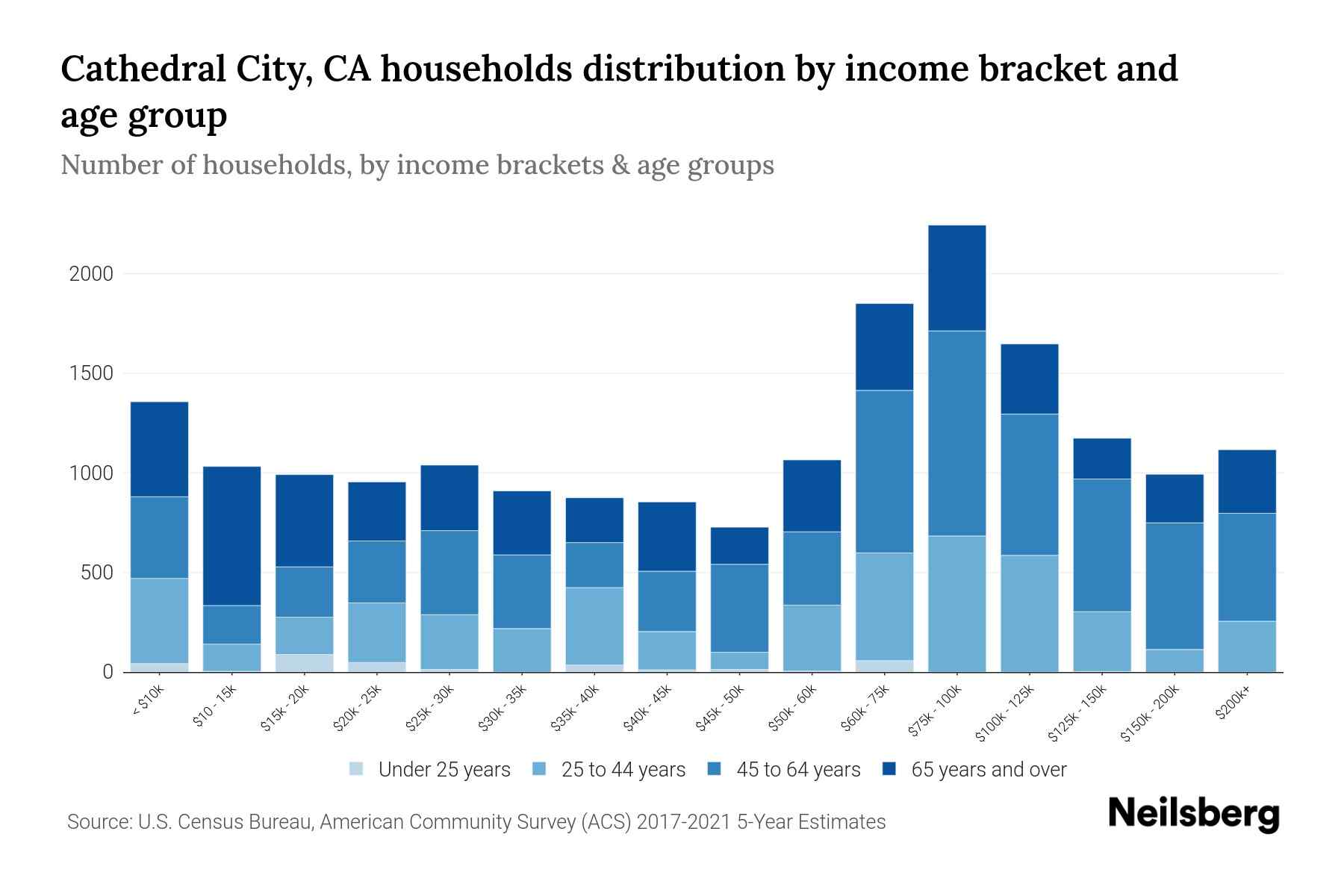 Cathedral City, CA households distribution by income bracket and age group

Number of households, by income brackets & age groups

2000
1500
1000
500
0

< $10k
$10 - 15k
$15k - 20k
$20k - 25k
$25k - 30k
$30k - 35k
$35k - 40k
$40k - 45k
$45k - 50k
$50k - 60k
$60k - 75k
$75k - 100k
$100k - 125k
$125k - 150k
$150k - 200k
$200k+

Under 25 years
25 to 44 years
45 to 64 years
65 years and over

Source: U.S. Census Bureau, American Community Survey (ACS) 2017-2021 5-Year Estimates

Neilsberg